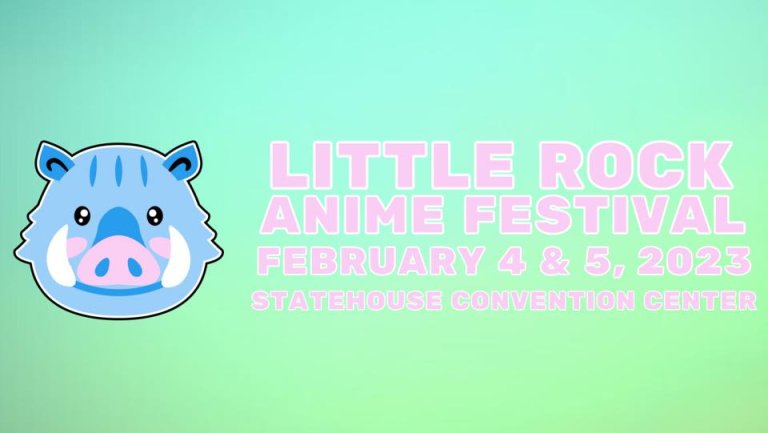 LITTLE ROCK
ANIME FESTIVAL
FEBRUARY 4 & 5, 2023
STATEHOUSE CONVENTION CENTER